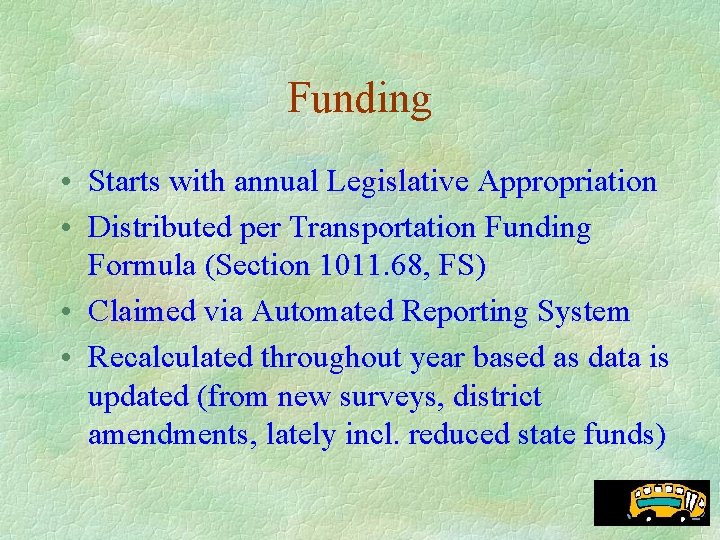 Funding

• Starts with annual Legislative Appropriation
• Distributed per Transportation Funding Formula (Section 1011.68, FS)
• Claimed via Automated Reporting System
• Recalculated throughout year based as data is updated (from new surveys, district amendments, lately incl. reduced state funds)